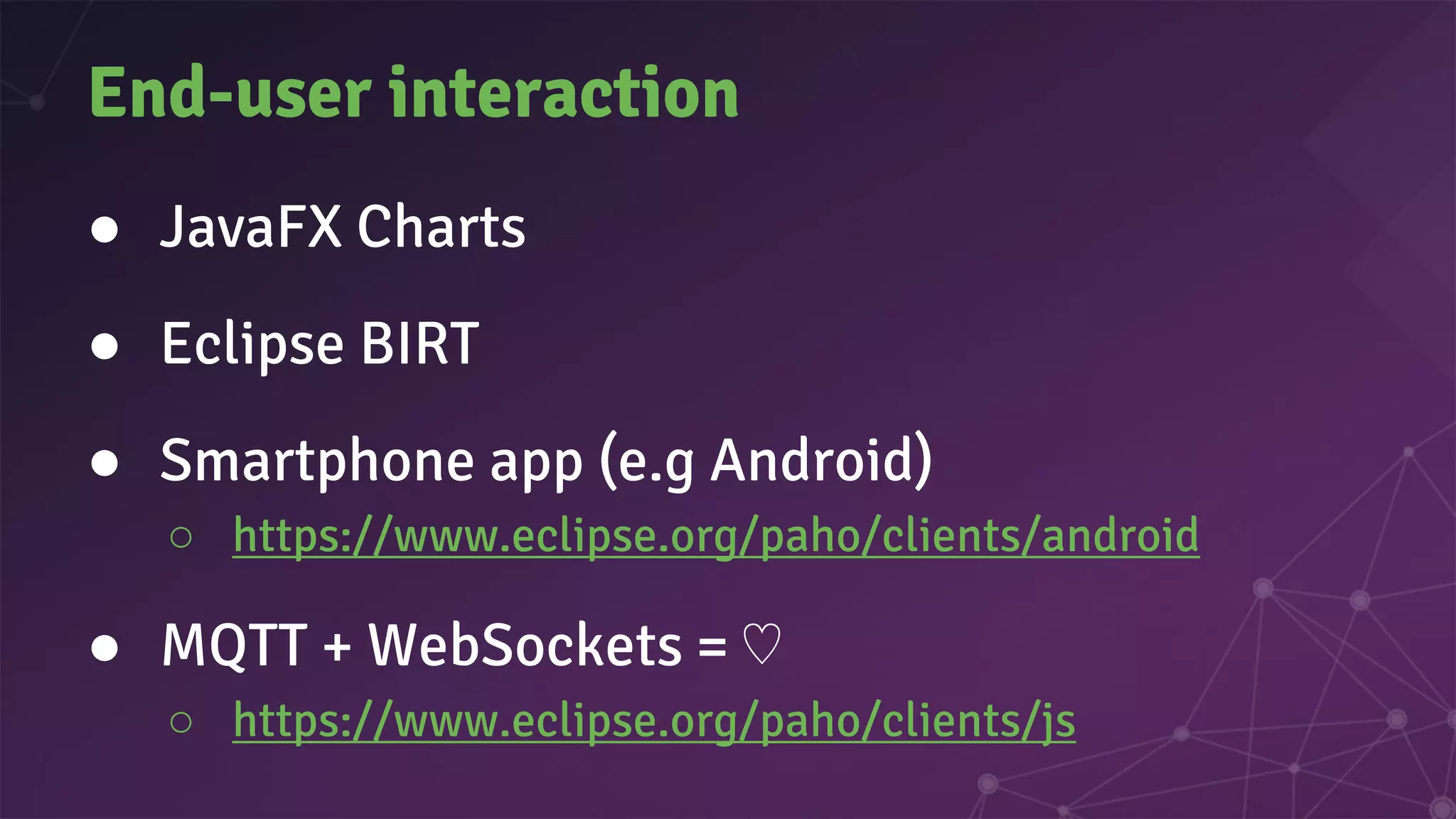 End-user interaction

● JavaFX Charts

● Eclipse BIRT

● Smartphone app (e.g Android)
  ○ https://www.eclipse.org/paho/clients/android

● MQTT + WebSockets = ♡
  ○ https://www.eclipse.org/paho/clients/js